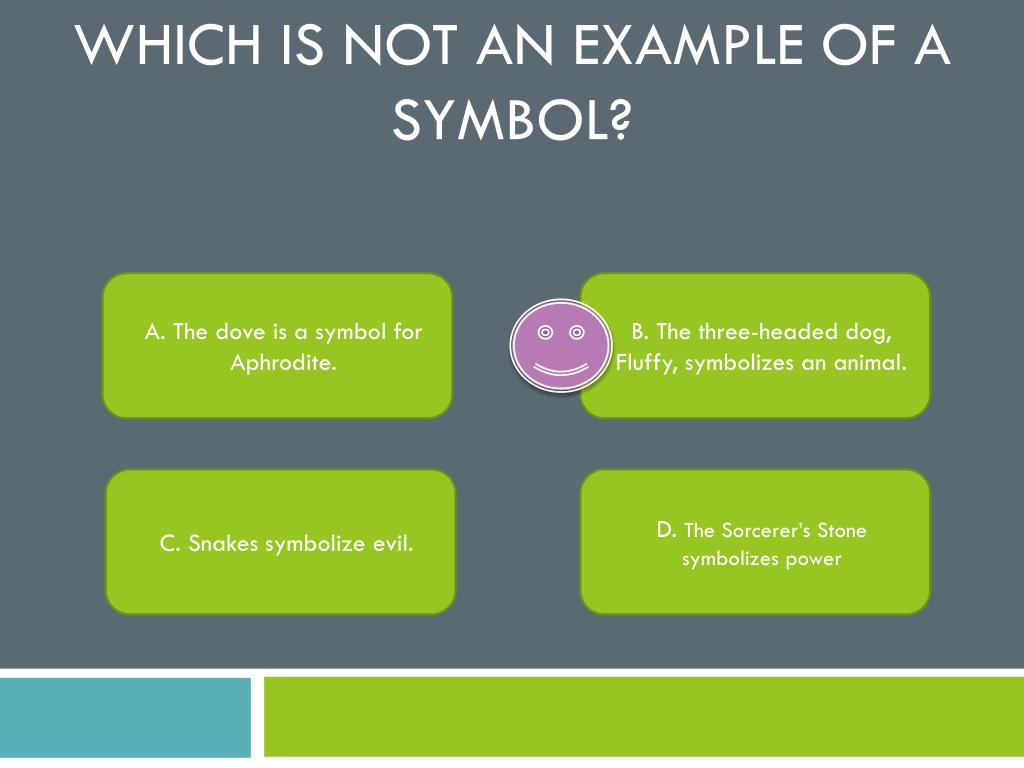 WHICH IS NOT AN EXAMPLE OF A SYMBOL?

A. The dove is a symbol for Aphrodite.

B. The three-headed dog, Fluffy, symbolizes an animal.

C. Snakes symbolize evil.

D. The Sorcerer's Stone symbolizes power